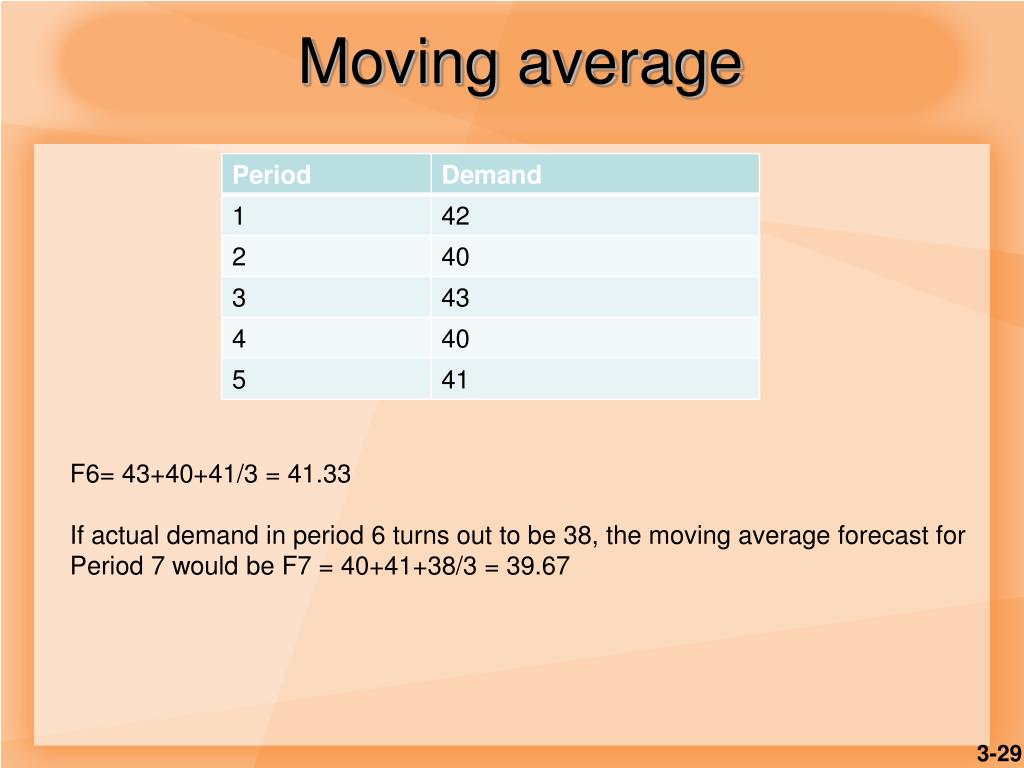 Moving average

| Period | Demand |
|---|---|
| 1 | 42 |
| 2 | 40 |
| 3 | 43 |
| 4 | 40 |
| 5 | 41 |

F6= 43+40+41/3 = 41.33

If actual demand in period 6 turns out to be 38, the moving average forecast for Period 7 would be F7 = 40+41+38/3 = 39.67

3-29